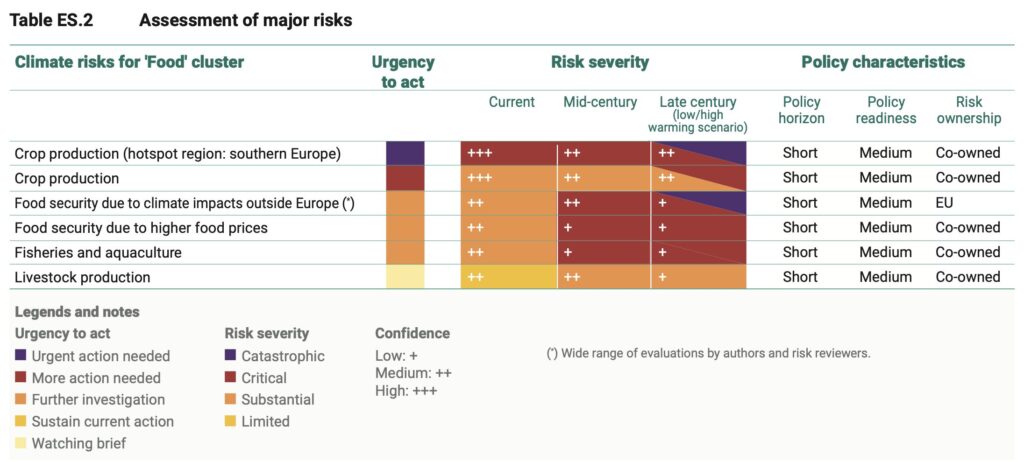 Table ES.2 Assessment of major risks

| Climate risks for 'Food' cluster | Urgency to act | Risk severity: Current | Risk severity: Mid-century | Risk severity: Late century (low/high warming scenario) | Policy characteristics: Policy horizon | Policy characteristics: Policy readiness | Policy characteristics: Risk ownership |
|---|---|---|---|---|---|---|---|
| Crop production (hotspot region: southern Europe) | | +++ | ++ | ++ | Short | Medium | Co-owned |
| Crop production | | +++ | ++ | ++ | Short | Medium | Co-owned |
| Food security due to climate impacts outside Europe (*) | | ++ | ++ | + | Short | Medium | EU |
| Food security due to higher food prices | | ++ | + | + | Short | Medium | Co-owned |
| Fisheries and aquaculture | | ++ | + | + | Short | Medium | Co-owned |
| Livestock production | | ++ | ++ | + | Short | Medium | Co-owned |

Legends and notes

Urgency to act
Urgent action needed
More action needed
Further investigation
Sustain current action
Watching brief

Risk severity
Catastrophic
Critical
Substantial
Limited

Confidence
Low: +
Medium: ++
High: +++

(*) Wide range of evaluations by authors and risk reviewers.